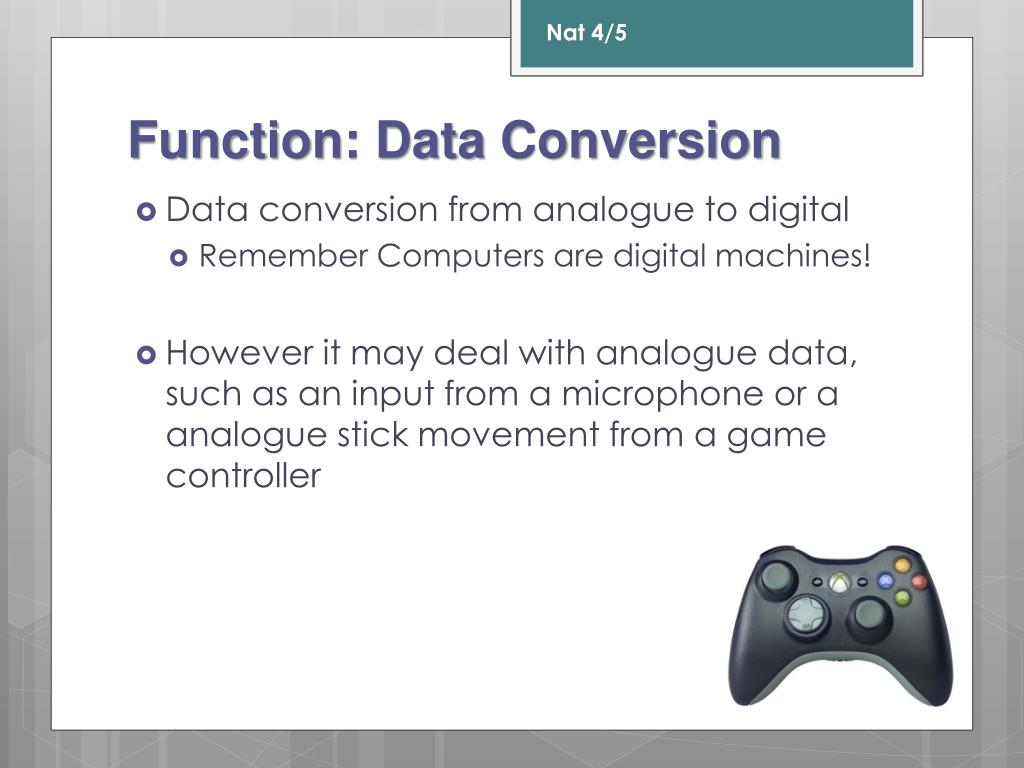 Nat 4/5

Function: Data Conversion

Data conversion from analogue to digital

Remember Computers are digital machines!

However it may deal with analogue data, such as an input from a microphone or a analogue stick movement from a game controller